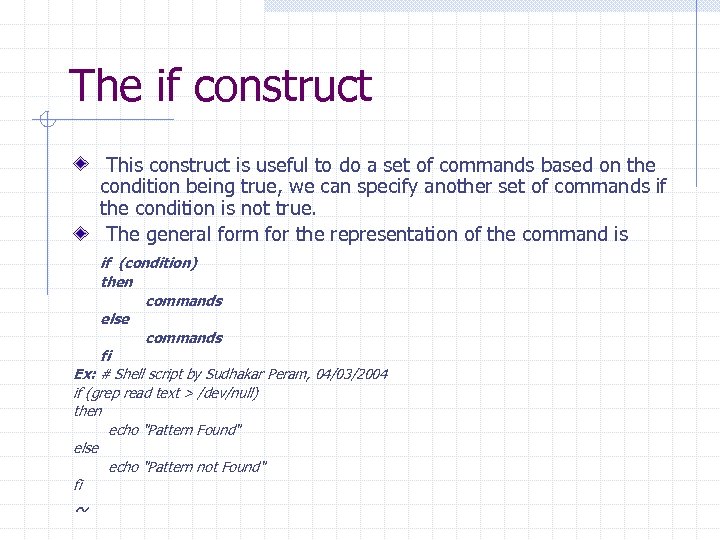 The if construct

This construct is useful to do a set of commands based on the condition being true, we can specify another set of commands if the condition is not true.

The general form for the representation of the command is

if (condition)
then
commands
else
commands
fi

Ex: # Shell script by Sudhakar Peram, 04/03/2004
if (grep read text > /dev/null)
then
echo "Pattern Found"
else
echo "Pattern not Found"
fi
~